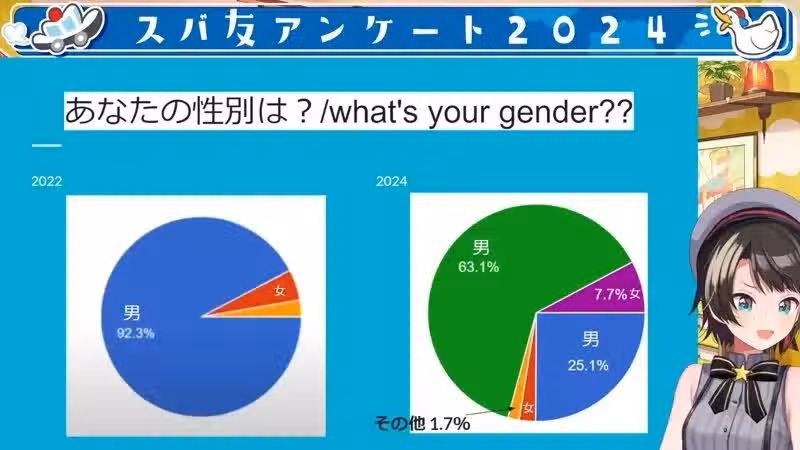 スバ友アンケート2024

あなたの性別は？/what's your gender??

2022

男
92.3%
女

2024

男
63.1%
7.7% 女
男
25.1%
女
その他 1.7%